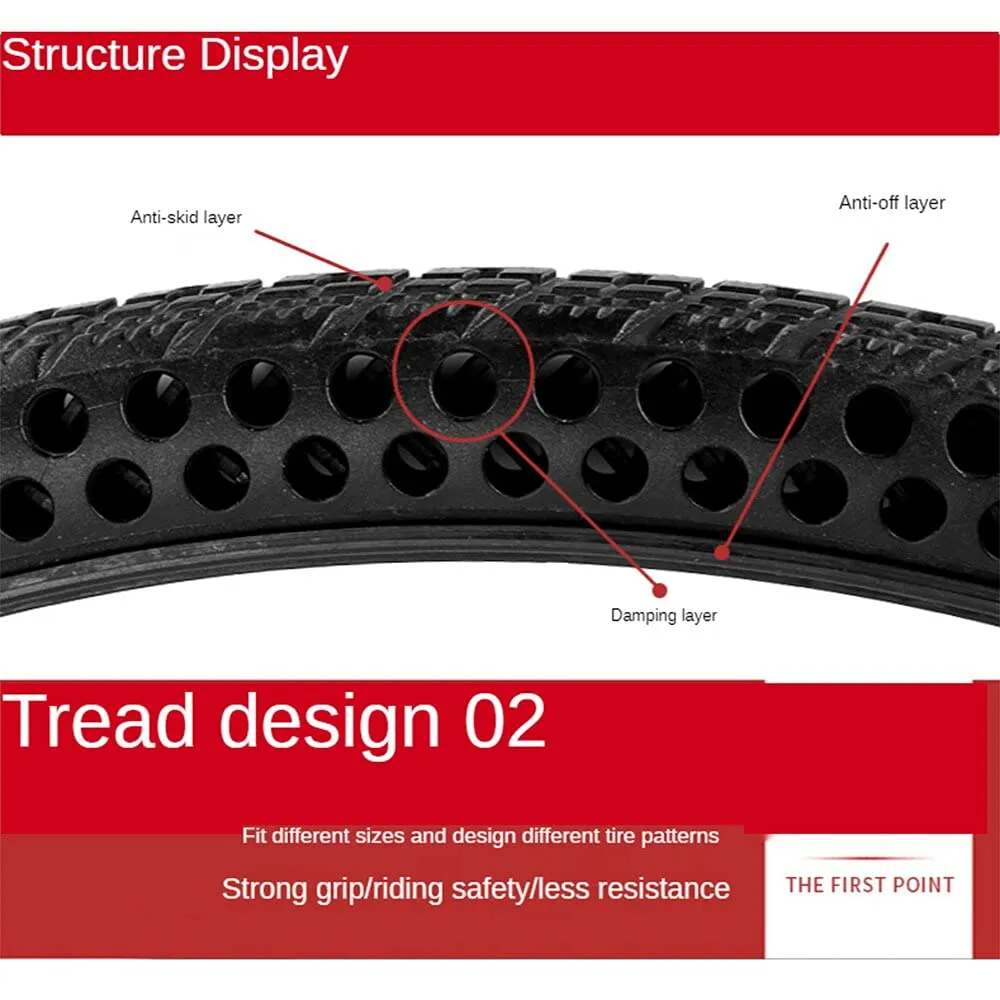 Structure Display

Anti-skid layer

Anti-off layer

Damping layer

Tread design 02

Fit different sizes and design different tire patterns

Strong grip/riding safety/less resistance

THE FIRST POINT